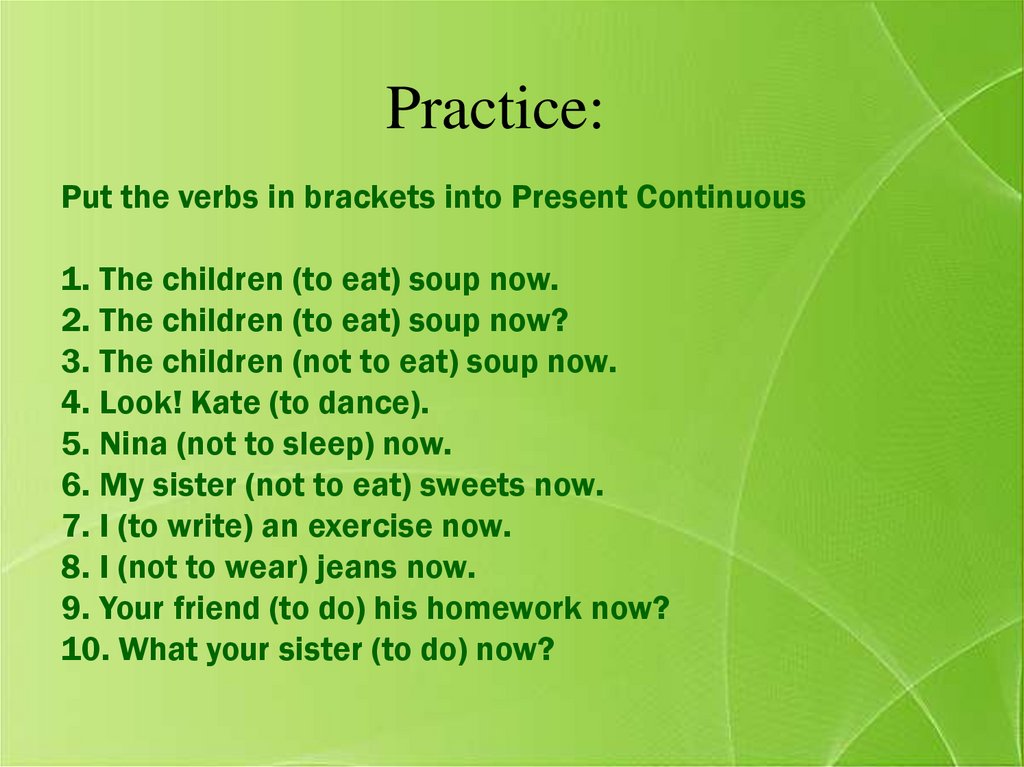 Practice:

Put the verbs in brackets into Present Continuous

1. The children (to eat) soup now.
2. The children (to eat) soup now?
3. The children (not to eat) soup now.
4. Look! Kate (to dance).
5. Nina (not to sleep) now.
6. My sister (not to eat) sweets now.
7. I (to write) an exercise now.
8. I (not to wear) jeans now.
9. Your friend (to do) his homework now?
10. What your sister (to do) now?